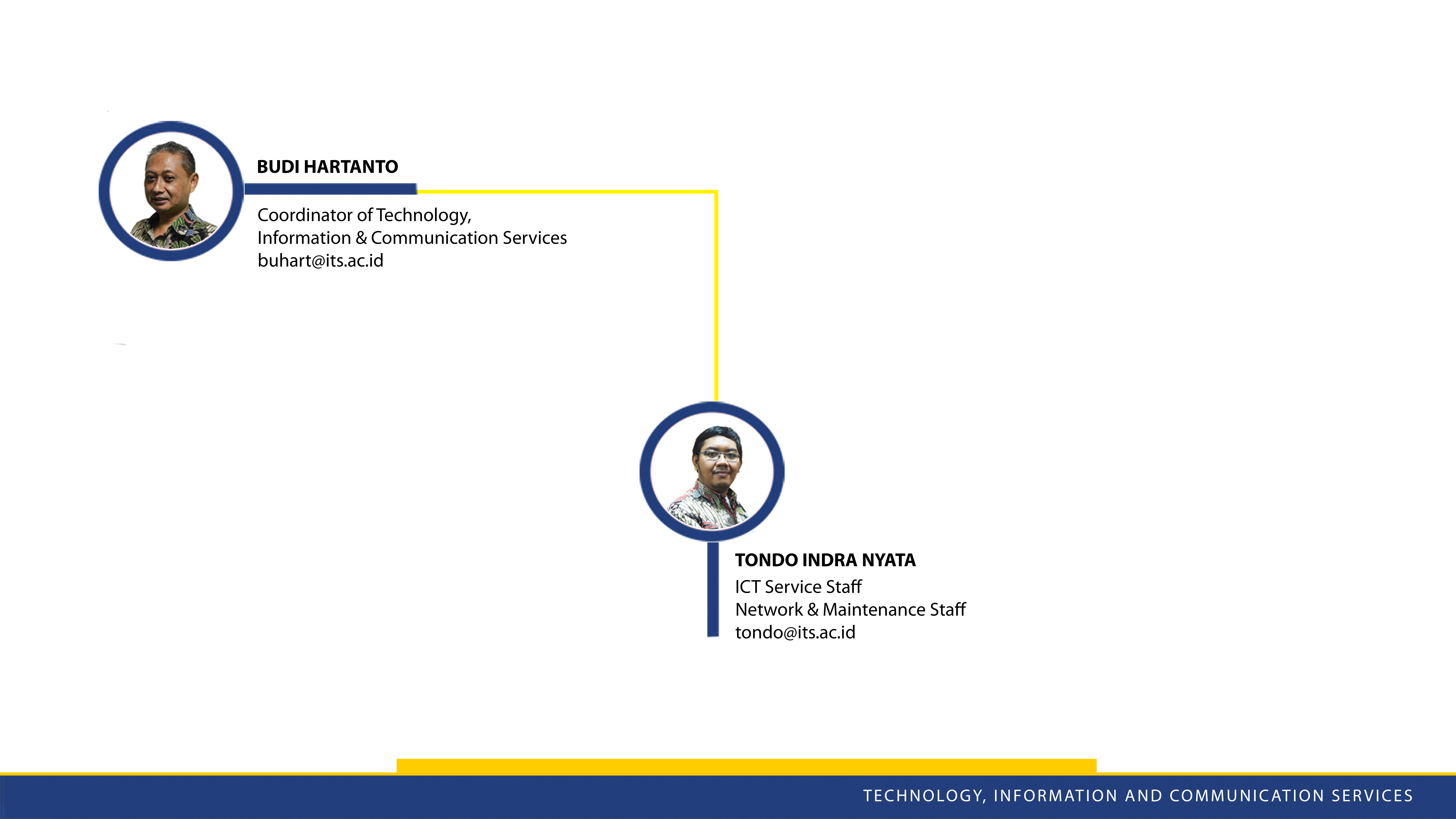 BUDI HARTANTO

Coordinator of Technology, Information & Communication Services
buhart@its.ac.id

TONDO INDRA NYATA

ICT Service Staff
Network & Maintenance Staff
tondo@its.ac.id

TECHNOLOGY, INFORMATION AND COMMUNICATION SERVICES